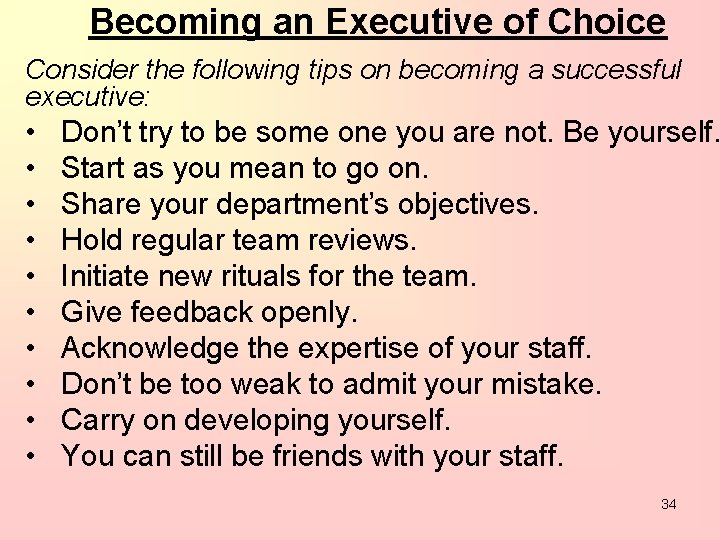 Becoming an Executive of Choice

Consider the following tips on becoming a successful executive:

• Don't try to be some one you are not. Be yourself.
• Start as you mean to go on.
• Share your department's objectives.
• Hold regular team reviews.
• Initiate new rituals for the team.
• Give feedback openly.
• Acknowledge the expertise of your staff.
• Don't be too weak to admit your mistake.
• Carry on developing yourself.
• You can still be friends with your staff.

34